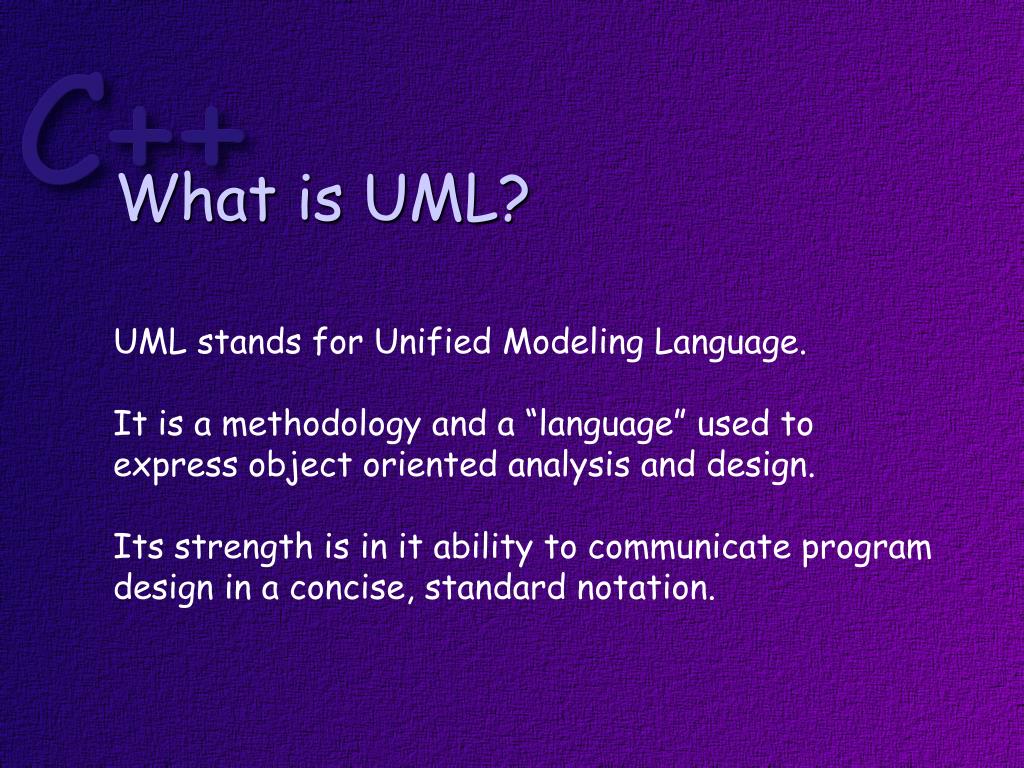 C++

What is UML?

UML stands for Unified Modeling Language.

It is a methodology and a “language” used to express object oriented analysis and design.

Its strength is in it ability to communicate program design in a concise, standard notation.